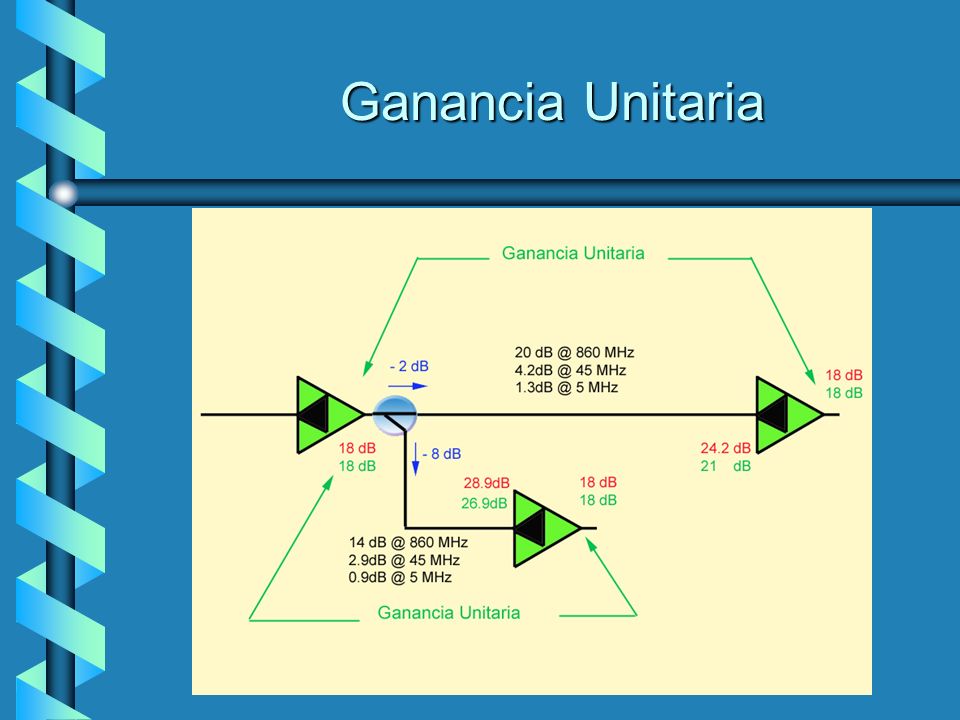 Ganancia Unitaria

Ganancia Unitaria

- 2 dB

20 dB @ 860 MHz
4.2dB @ 45 MHz
1.3dB @ 5 MHz

18 dB
18 dB

18 dB
18 dB

- 8 dB

24.2 dB
21 dB

28.9dB
26.9dB

18 dB
18 dB

14 dB @ 860 MHz
2.9dB @ 45 MHz
0.9dB @ 5 MHz

Ganancia Unitaria